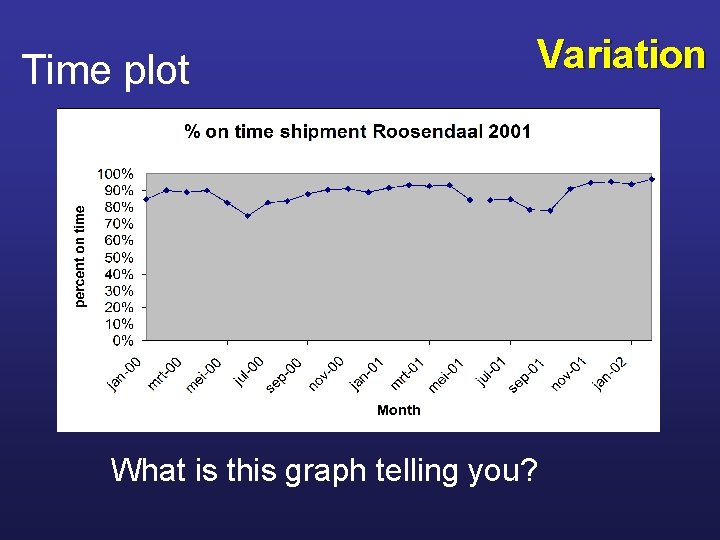 Time plot

Variation

% on time shipment Roosendaal 2001

percent on time

100%
90%
80%
70%
60%
50%
40%
30%
20%
10%
0%

jan-00 mrt-00 mei-00 jul-00 sep-00 nov-00 jan-01 mrt-01 mei-01 jul-01 sep-01 nov-01 jan-02

Month

What is this graph telling you?